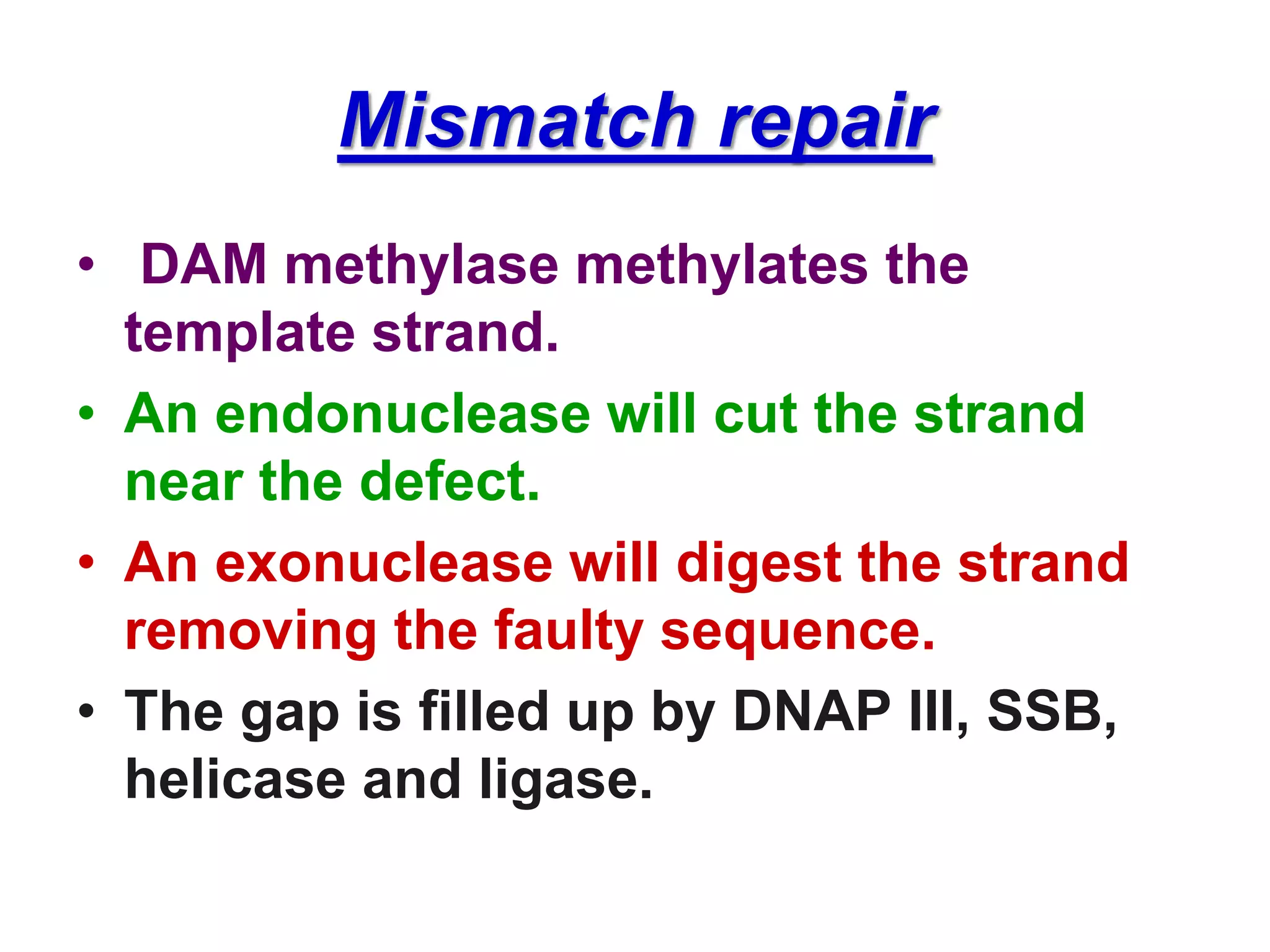 Mismatch repair

• DAM methylase methylates the template strand.
• An endonuclease will cut the strand near the defect.
• An exonuclease will digest the strand removing the faulty sequence.
• The gap is filled up by DNAP III, SSB, helicase and ligase.